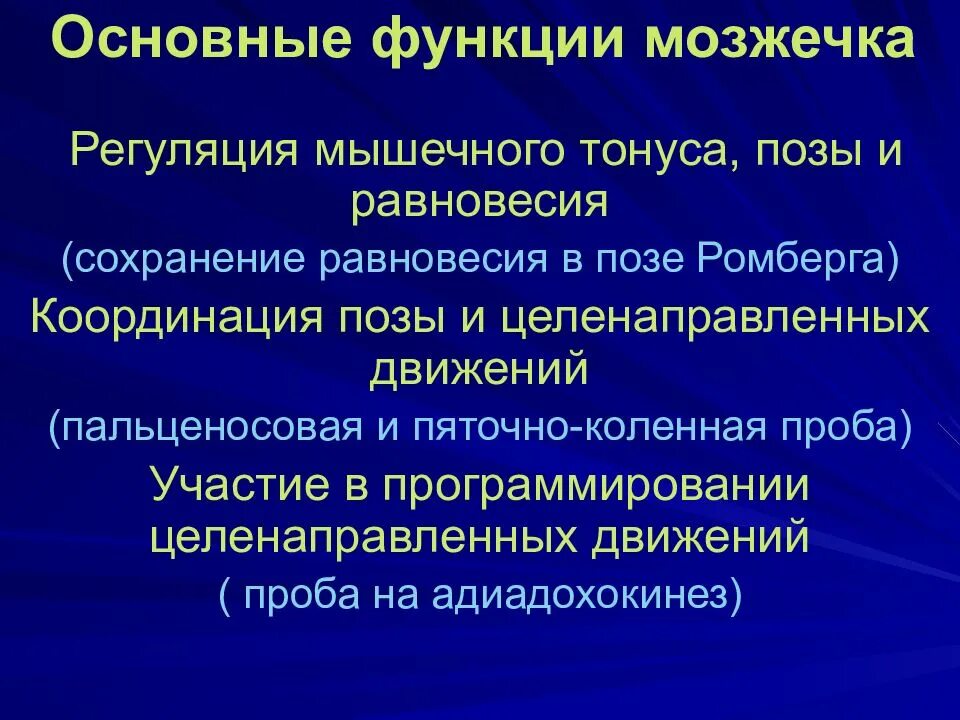 Основные функции мозжечка

Регуляция мышечного тонуса, позы и равновесия

(сохранение равновесия в позе Ромберга)

Координация позы и целенаправленных движений

(пальценосовая и пяточно-коленная проба)

Участие в программировании целенаправленных движений

( проба на адиадохокинез)